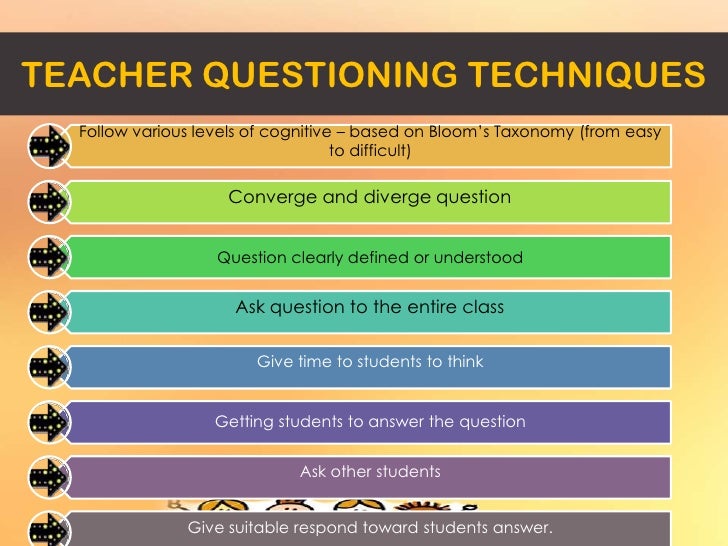 TEACHER QUESTIONING TECHNIQUES

Follow various levels of cognitive – based on Bloom's Taxonomy (from easy to difficult)

Converge and diverge question

Question clearly defined or understood

Ask question to the entire class

Give time to students to think

Getting students to answer the question

Ask other students

Give suitable respond toward students answer.